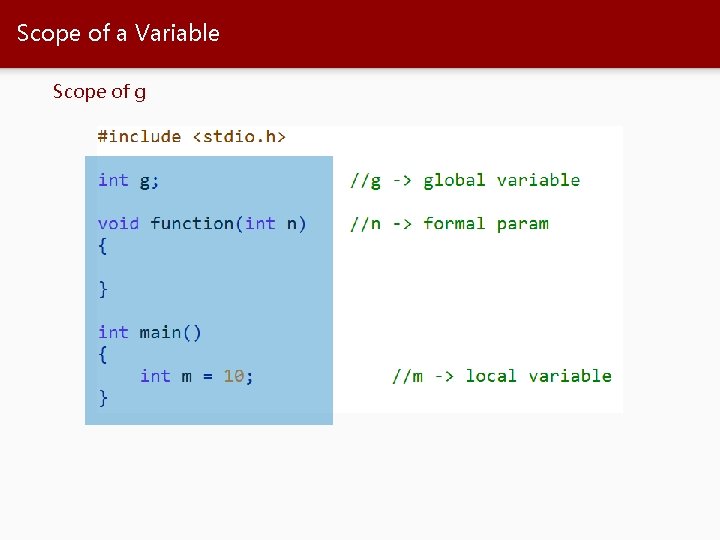 Scope of a Variable

Scope of g

#include <stdio.h>

int g; //g -> global variable

void function(int n) //n -> formal param
{

}

int main()
{
int m = 10; //m -> local variable
}